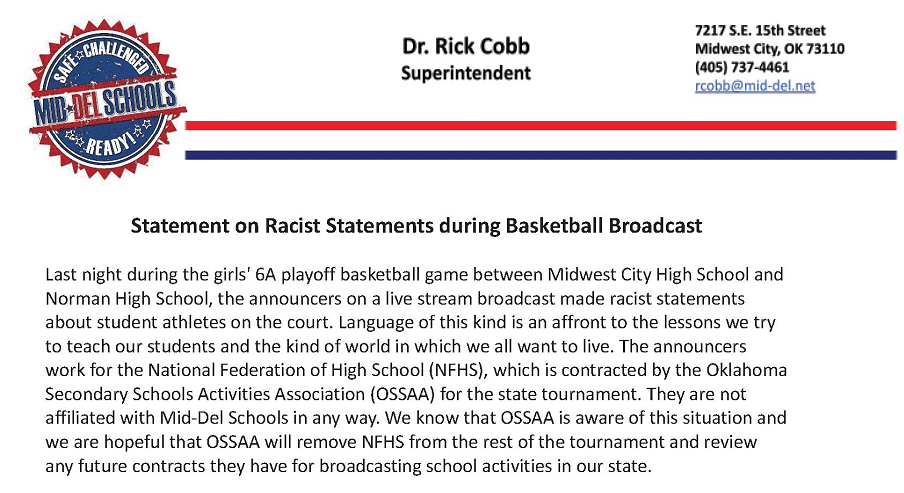 SAFE CHALLENGED
MID-DEL SCHOOLS
READY!

Dr. Rick Cobb
Superintendent

7217 S.E. 15th Street
Midwest City, OK 73110
(405) 737-4461
rcobb@mid-del.net

Statement on Racist Statements during Basketball Broadcast

Last night during the girls' 6A playoff basketball game between Midwest City High School and Norman High School, the announcers on a live stream broadcast made racist statements about student athletes on the court. Language of this kind is an affront to the lessons we try to teach our students and the kind of world in which we all want to live. The announcers work for the National Federation of High School (NFHS), which is contracted by the Oklahoma Secondary Schools Activities Association (OSSAA) for the state tournament. They are not affiliated with Mid-Del Schools in any way. We know that OSSAA is aware of this situation and we are hopeful that OSSAA will remove NFHS from the rest of the tournament and review any future contracts they have for broadcasting school activities in our state.